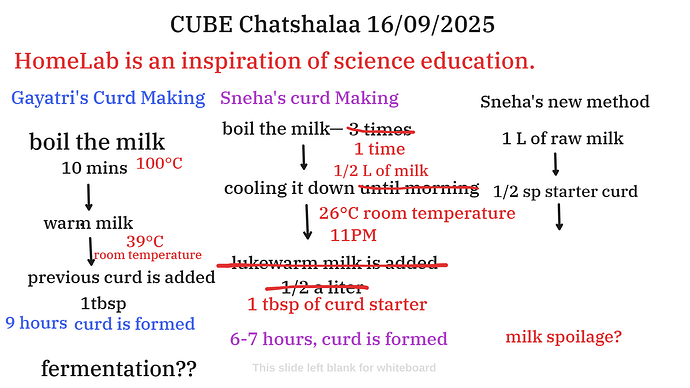 CUBE Chatshalaa 16/09/2025

HomeLab is an inspiration of science education.

Gayatri's Curd Making

boil the milk

10 mins 100°C

warm milk

39°C
room temperature

previous curd is added

1tbsp

9 hours curd is formed

fermentation??

Sneha's curd Making

boil the milk— ~~3 times~~
1 time

1/2 L of milk

cooling it down ~~until morning~~

26°C room temperature
11PM

~~lukewarm milk is added~~
~~1/2 a liter~~
1 tbsp of curd starter

6-7 hours, curd is formed

Sneha's new method

1 L of raw milk

1/2 sp starter curd

milk spoilage?

This slide left blank for whiteboard